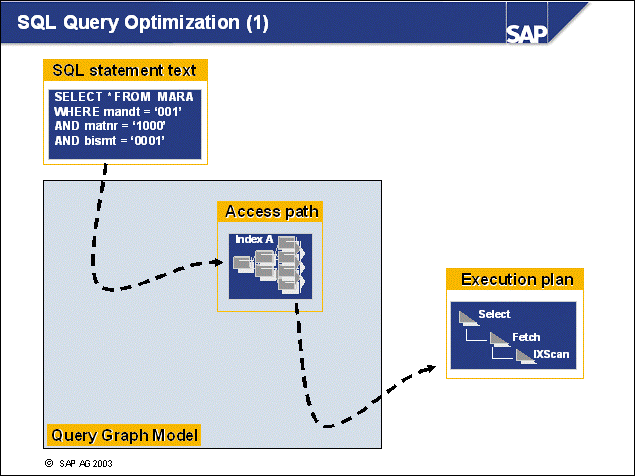 SQL Query Optimization (1)

SAP

SQL statement text

SELECT * FROM MARA
WHERE mandt = '001'
AND matnr = '1000'
AND bismt = '0001'

Access path

Index A

Execution plan

Select

Fetch

IXScan

Query Graph Model

© SAP AG 2003